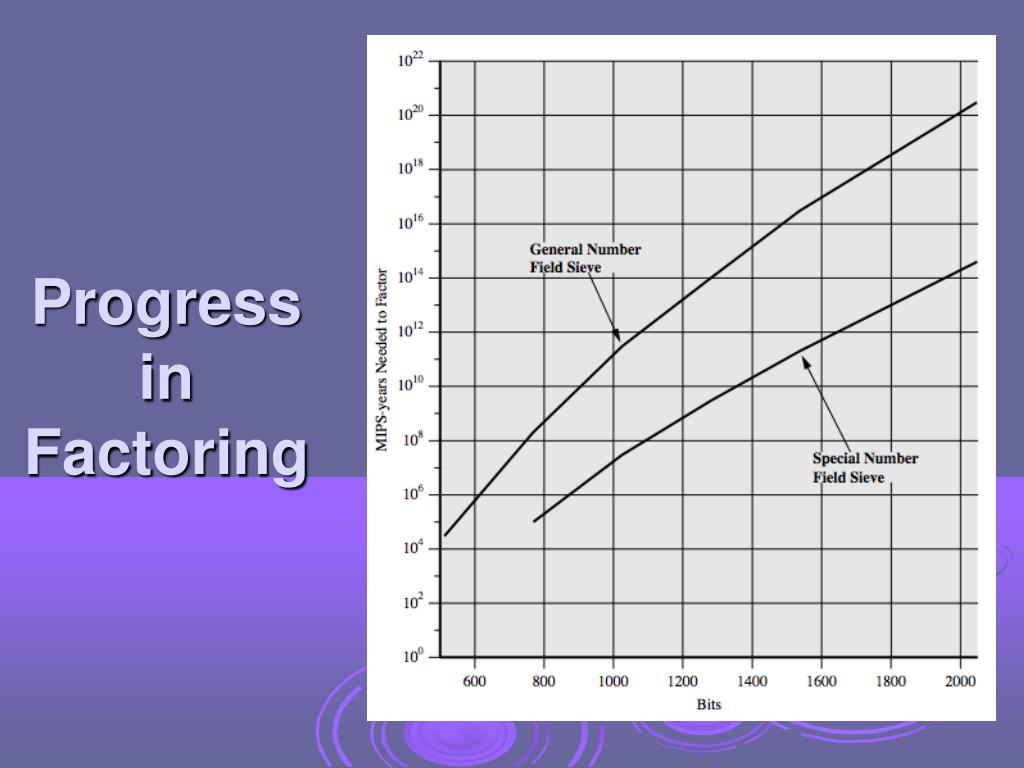 Progress in Factoring

$10^{22}$
$10^{20}$
$10^{18}$
$10^{16}$
$10^{14}$
$10^{12}$
$10^{10}$
$10^{8}$
$10^{6}$
$10^{4}$
$10^{2}$
$10^{0}$

MIPS-years Needed to Factor

General Number Field Sieve

Special Number Field Sieve

600 800 1000 1200 1400 1600 1800 2000

Bits